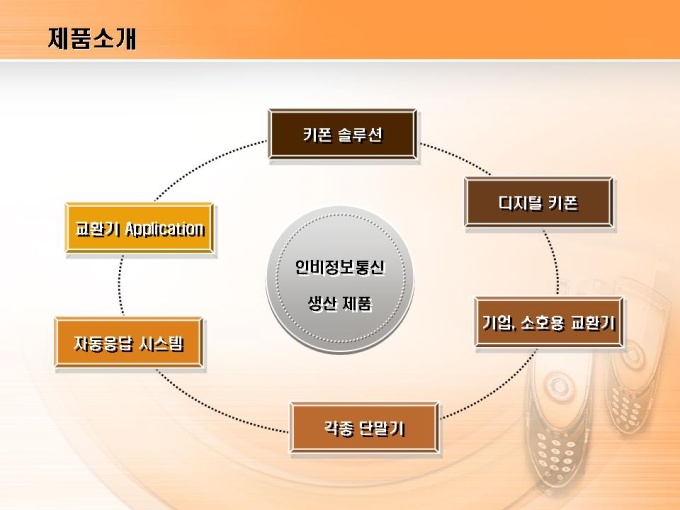 제품소개

키폰 솔루션

디지털 키폰

기업, 소호용 교환기

각종 단말기

자동응답 시스템

교환기 Application

인비정보통신
생산 제품